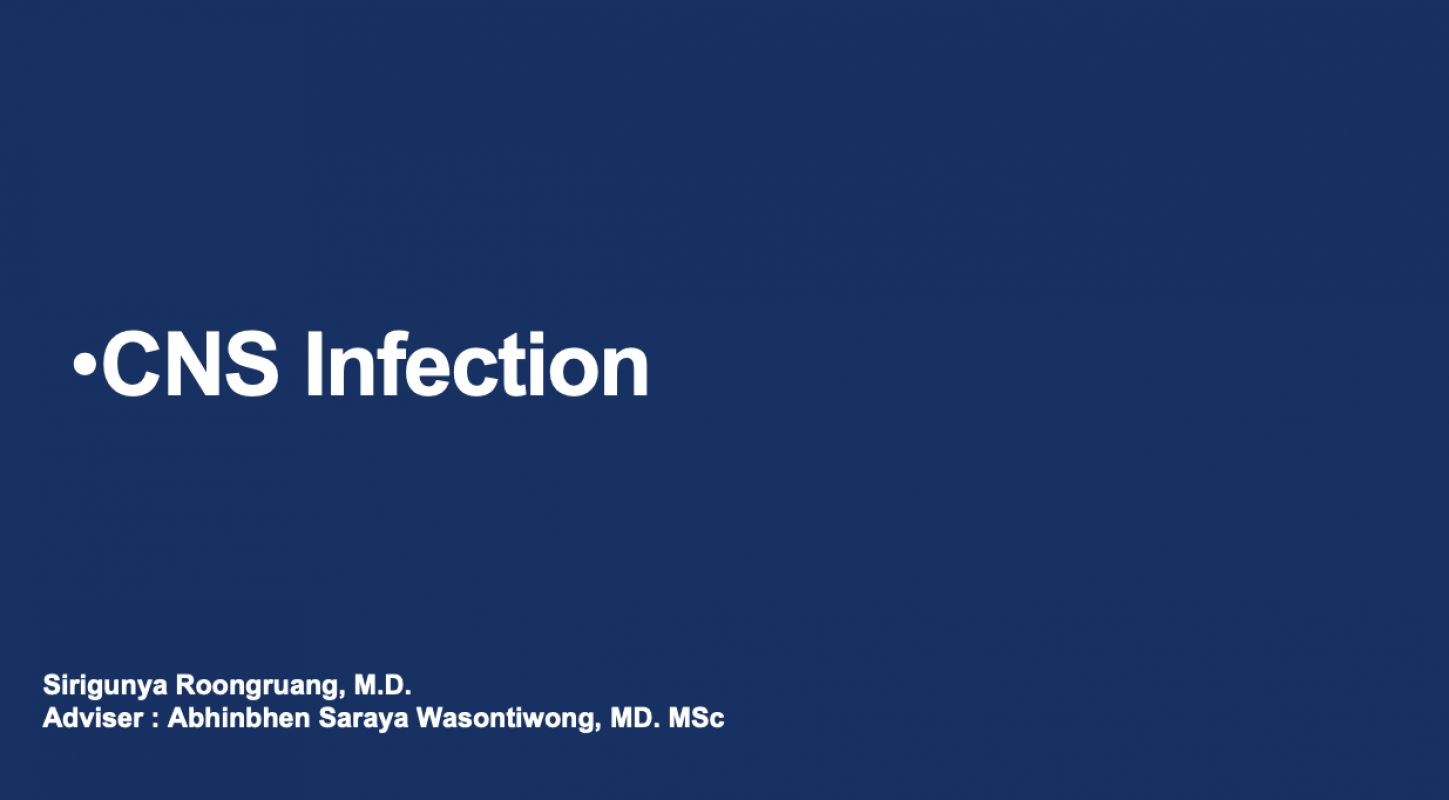 •CNS Infection

Sirigunya Roongruang, M.D.
Adviser : Abhinbhen Saraya Wasontiwong, MD. MSc